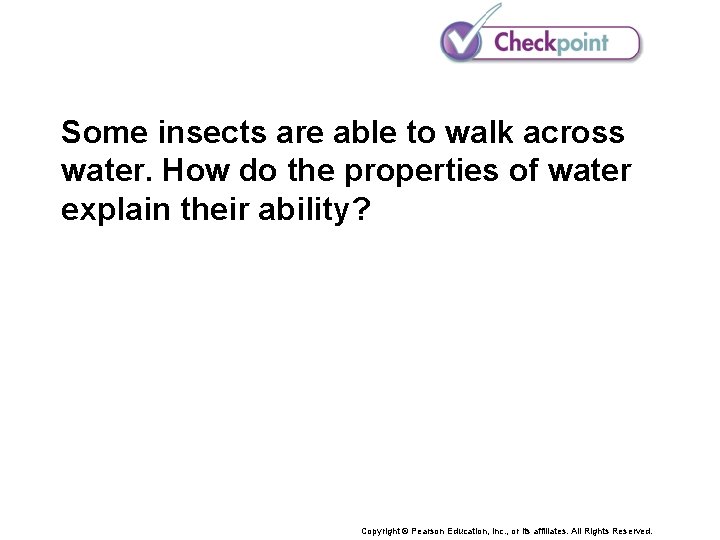 Checkpoint

Some insects are able to walk across water. How do the properties of water explain their ability?

Copyright © Pearson Education, Inc., or its affiliates. All Rights Reserved.